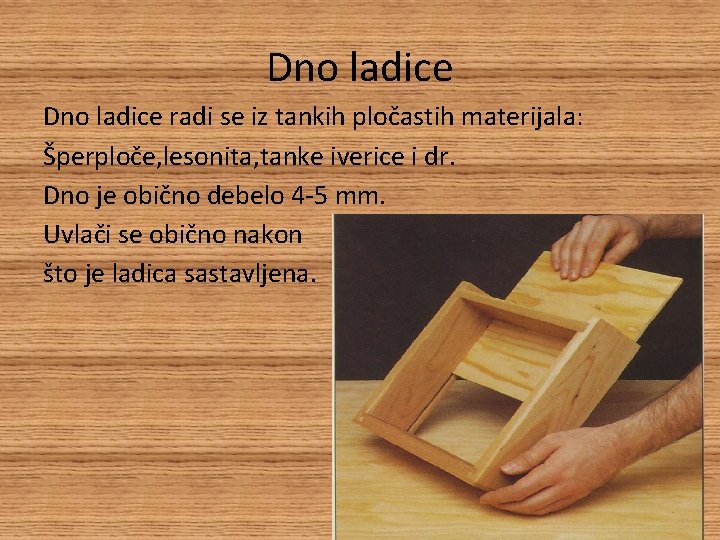 Dno ladice

Dno ladice radi se iz tankih pločastih materijala:

Šperploče,lesonita,tanke iverice i dr.

Dno je obično debelo 4-5 mm.

Uvlači se obično nakon što je ladica sastavljena.